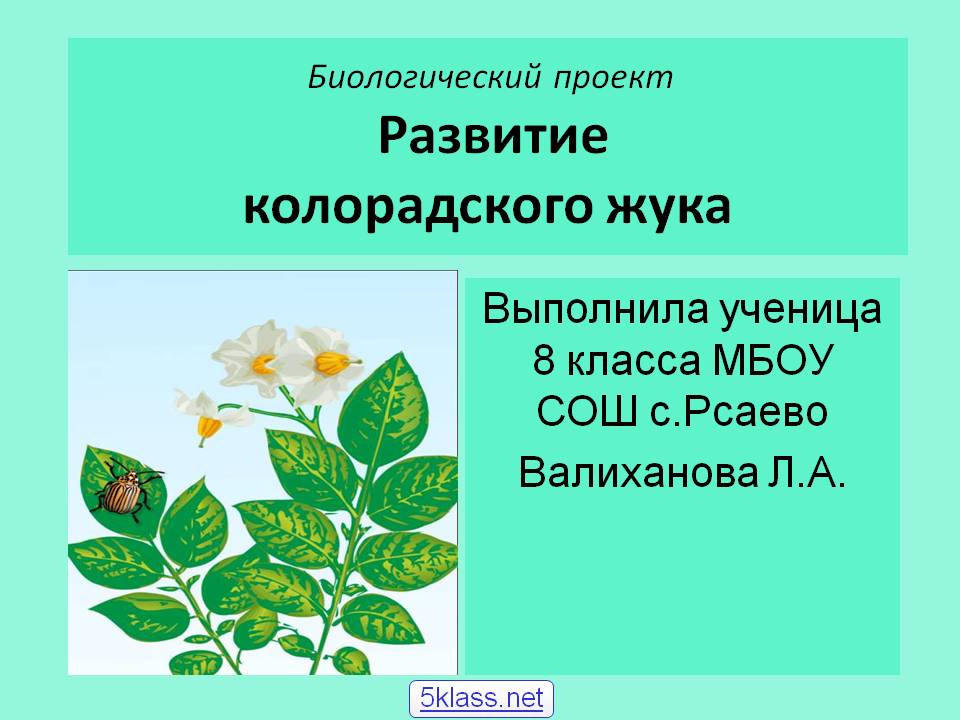 Биологический проект
Развитие колорадского жука

Выполнила ученица 8 класса МБОУ СОШ с.Рсаево
Валиханова Л.А.

5klass.net